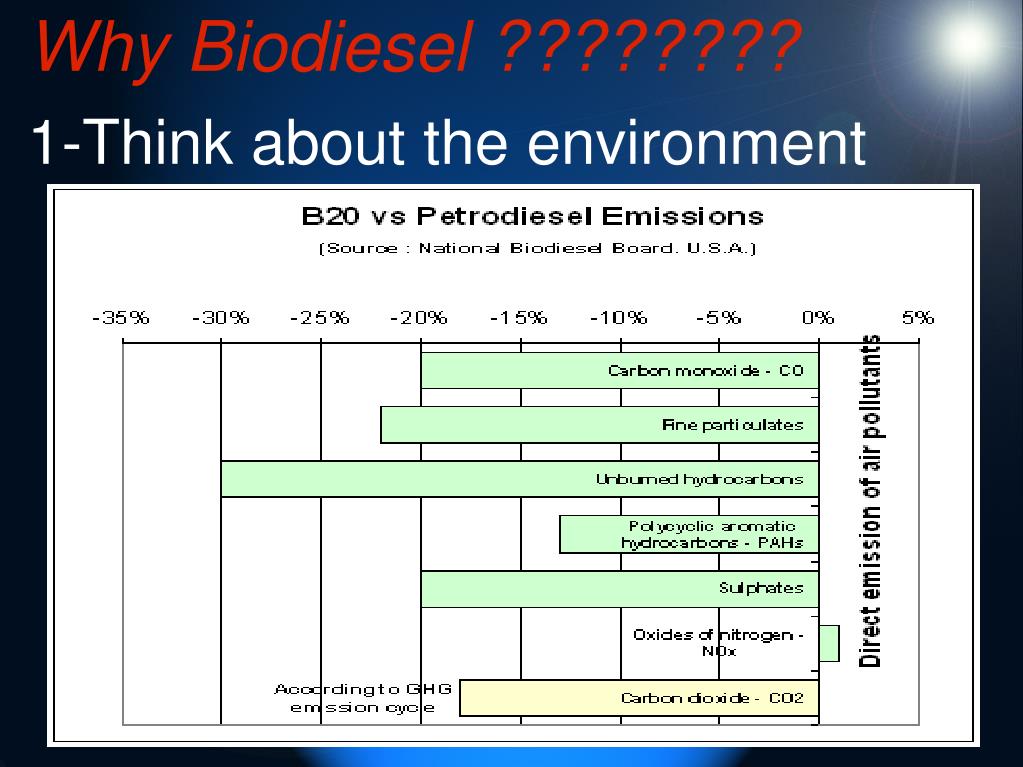 Why Biodiesel ????????

1-Think about the environment

B20 vs Petrodiesel Emissions

(Source : National Biodiesel Board. U.S.A.)

-35% -30% -25% -20% -15% -10% -5% 0% 5%

Carbon monoxide - CO

Fine particulates

Unburned hydrocarbons

Polycyclic aromatic hydrocarbons - PAHs

Sulphates

Oxides of nitrogen - NOx

According to GHG emission cycle

Carbon dioxide - CO2

Direct emission of air pollutants